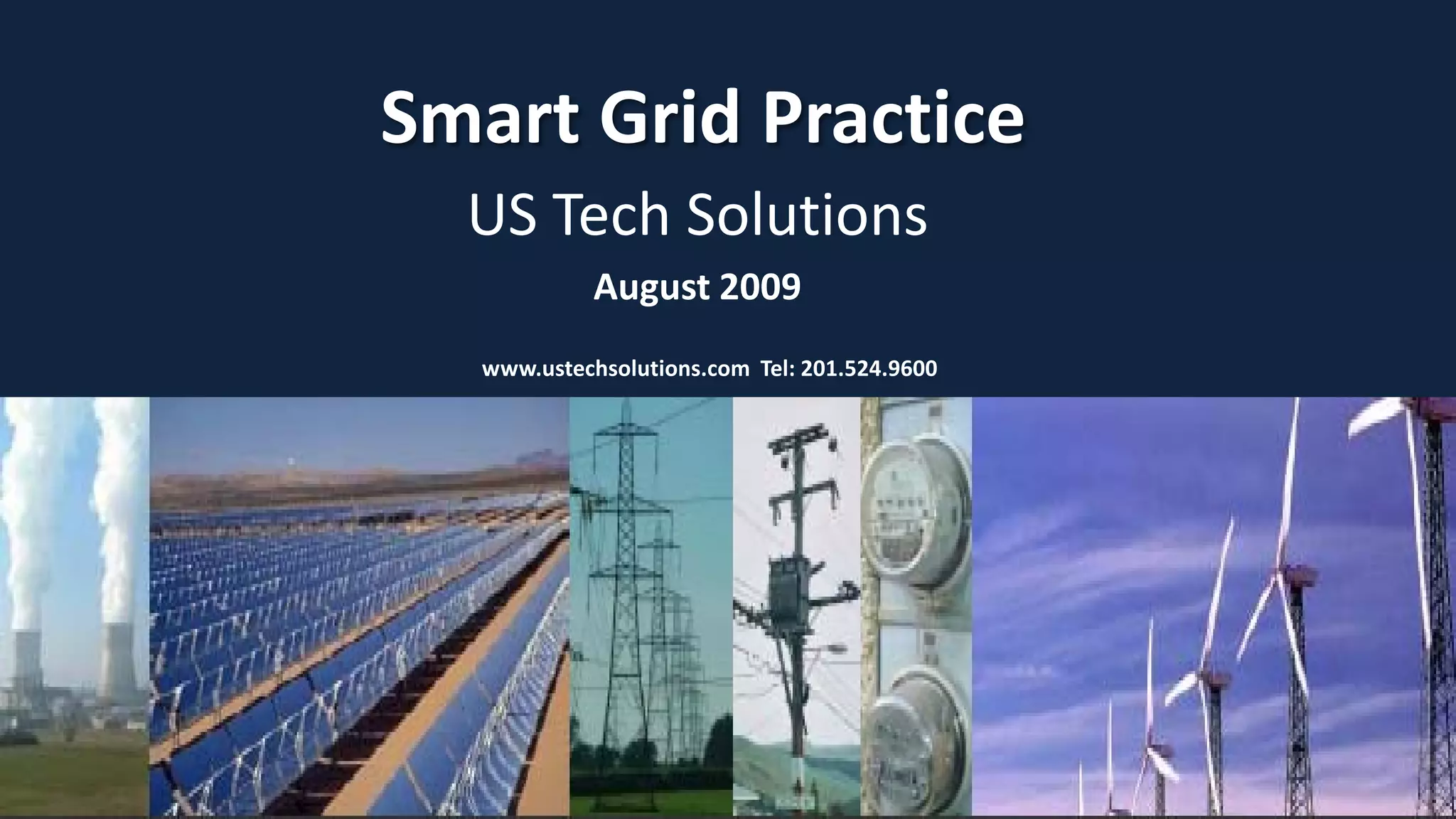 Smart Grid Practice

US Tech Solutions

August 2009

www.ustechsolutions.com Tel: 201.524.9600